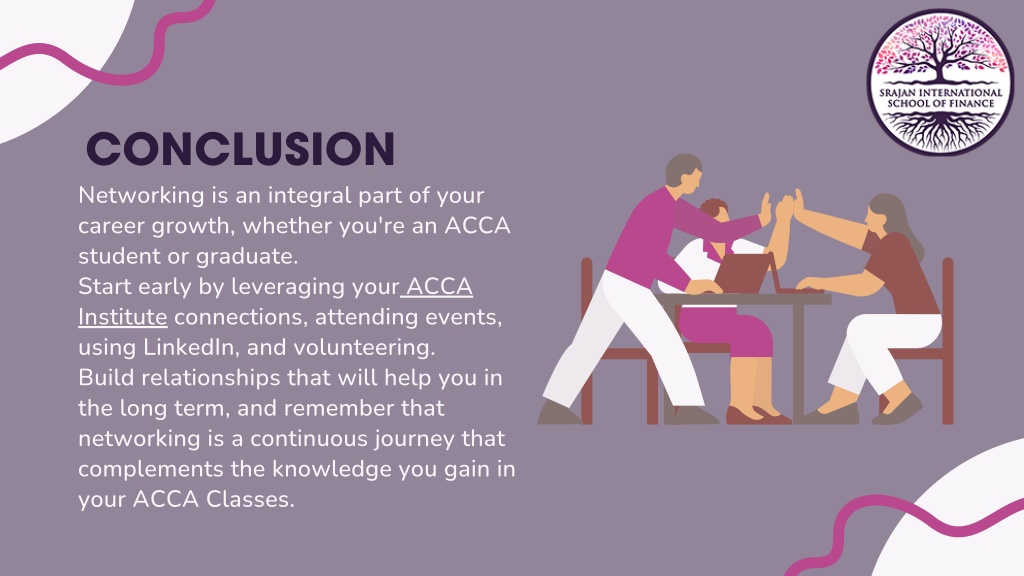 SRAJAN INTERNATIONAL SCHOOL OF FINANCE

CONCLUSION

Networking is an integral part of your career growth, whether you're an ACCA student or graduate.
Start early by leveraging your ACCA Institute connections, attending events, using LinkedIn, and volunteering.
Build relationships that will help you in the long term, and remember that networking is a continuous journey that complements the knowledge you gain in your ACCA Classes.